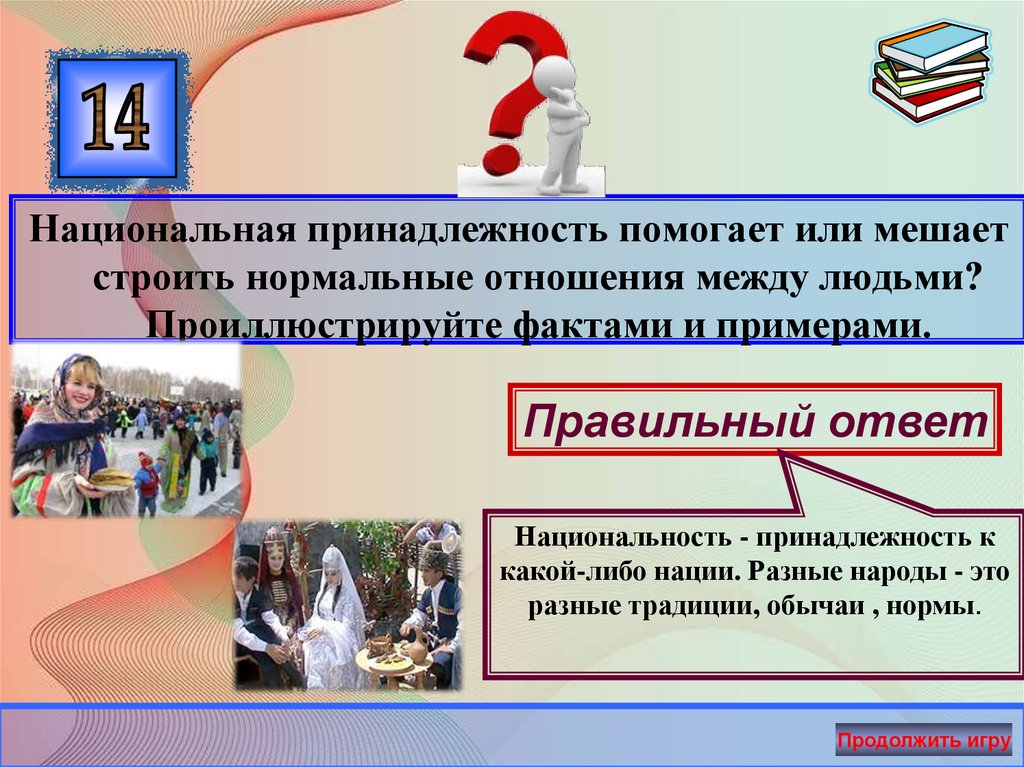 14

Национальная принадлежность помогает или мешает строить нормальные отношения между людьми? Проиллюстрируйте фактами и примерами.

Правильный ответ

Национальность - принадлежность к какой-либо нации. Разные народы - это разные традиции, обычаи , нормы.

Продолжить игру